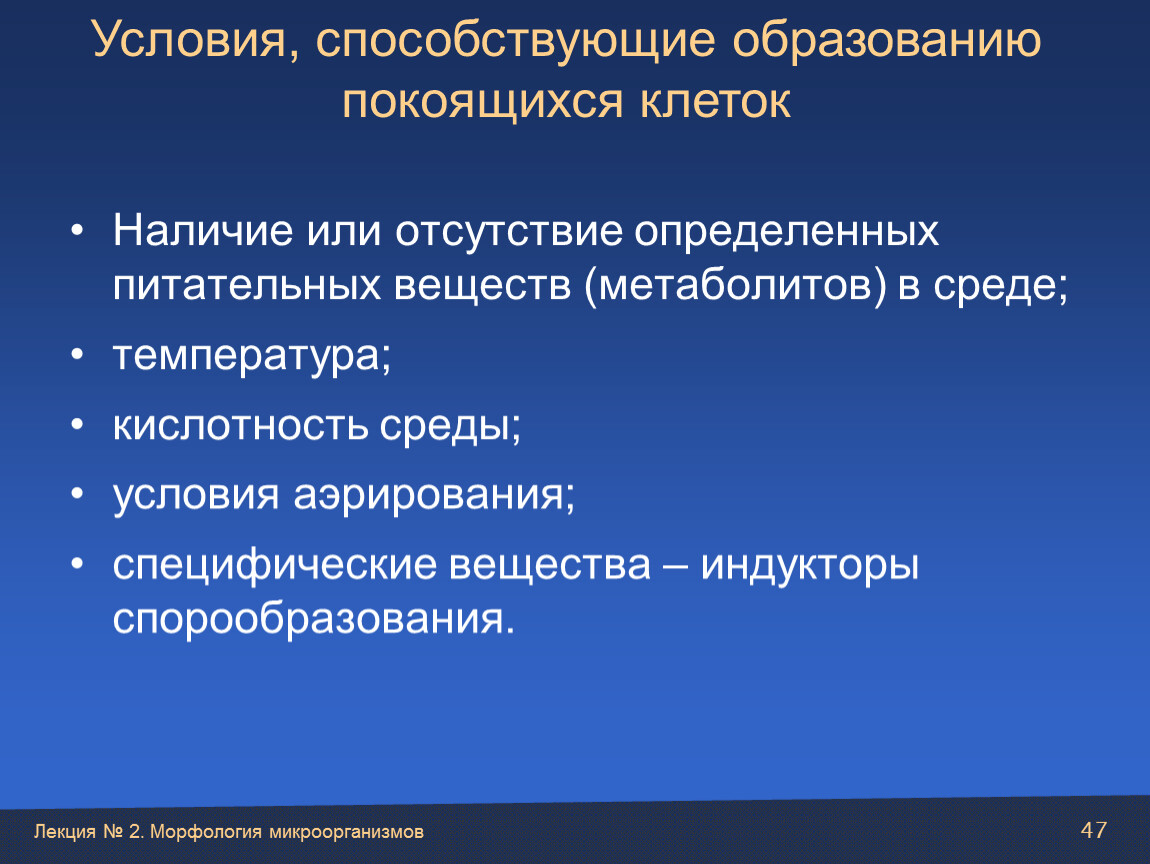 Условия, способствующие образованию покоящихся клеток

• Наличие или отсутствие определенных питательных веществ (метаболитов) в среде;
• температура;
• кислотность среды;
• условия аэрирования;
• специфические вещества – индукторы спорообразования.

Лекция № 2. Морфология микроорганизмов

47